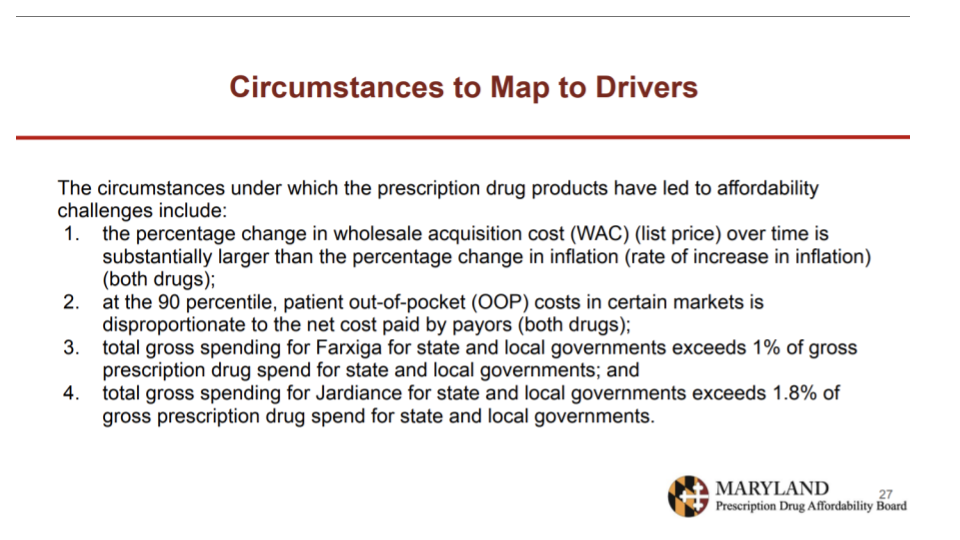 Circumstances to Map to Drivers

The circumstances under which the prescription drug products have led to affordability challenges include:

1. the percentage change in wholesale acquisition cost (WAC) (list price) over time is substantially larger than the percentage change in inflation (rate of increase in inflation) (both drugs);
2. at the 90 percentile, patient out-of-pocket (OOP) costs in certain markets is disproportionate to the net cost paid by payors (both drugs);
3. total gross spending for Farxiga for state and local governments exceeds 1% of gross prescription drug spend for state and local governments; and
4. total gross spending for Jardiance for state and local governments exceeds 1.8% of gross prescription drug spend for state and local governments.

MARYLAND
Prescription Drug Affordability Board

27